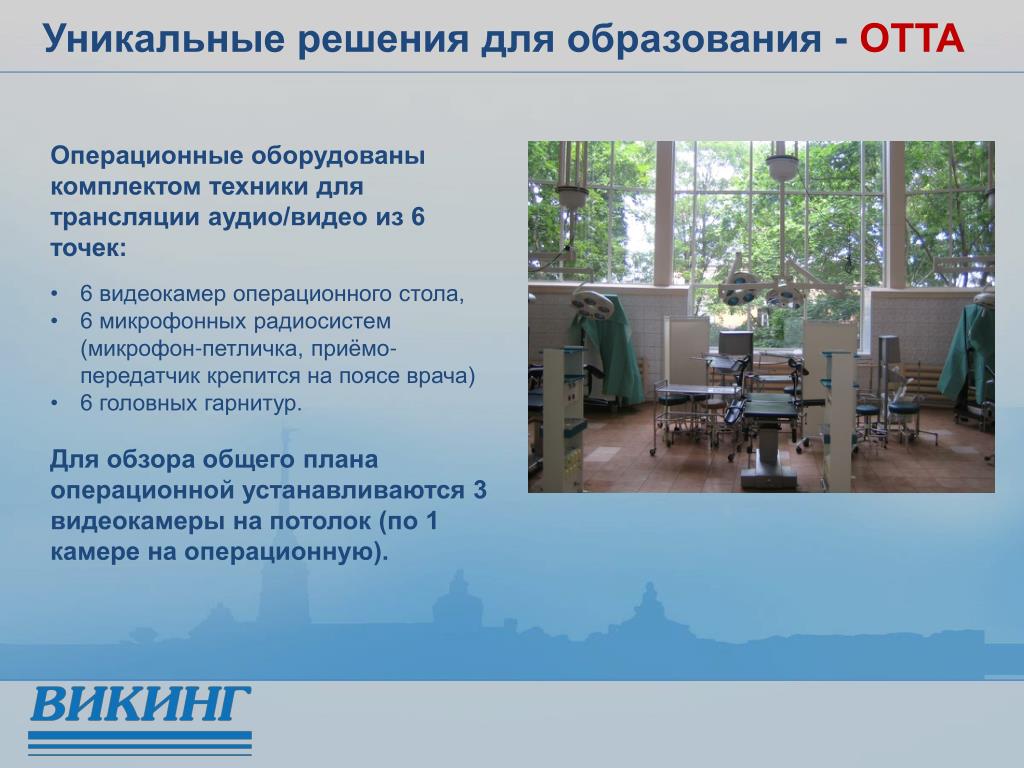 Уникальные решения для образования - ОТТА

Операционные оборудованы комплектом техники для трансляции аудио/видео из 6 точек:

• 6 видеокамер операционного стола,
• 6 микрофонных радиосистем (микрофон-петличка, приёмо-передатчик крепится на поясе врача)
• 6 головных гарнитур.

Для обзора общего плана операционной устанавливаются 3 видеокамеры на потолок (по 1 камере на операционную).

ВИКИНГ